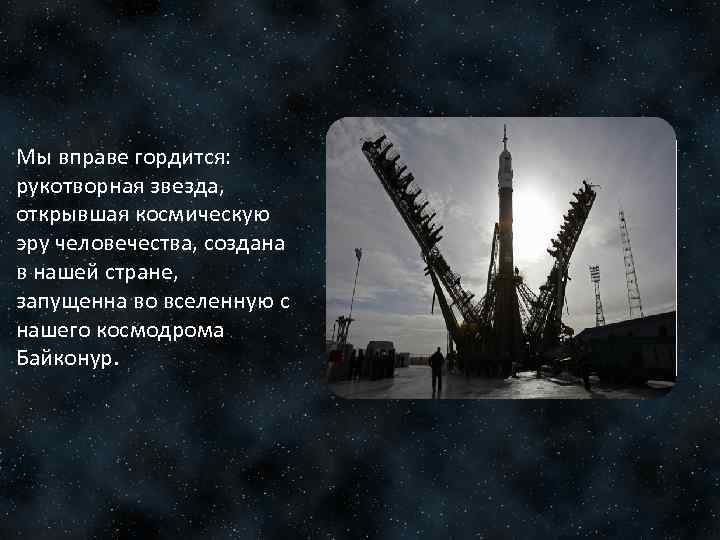 Мы вправе гордится: рукотворная звезда, открывшая космическую эру человечества, создана в нашей стране, запущенна во вселенную с нашего космодрома Байконур.